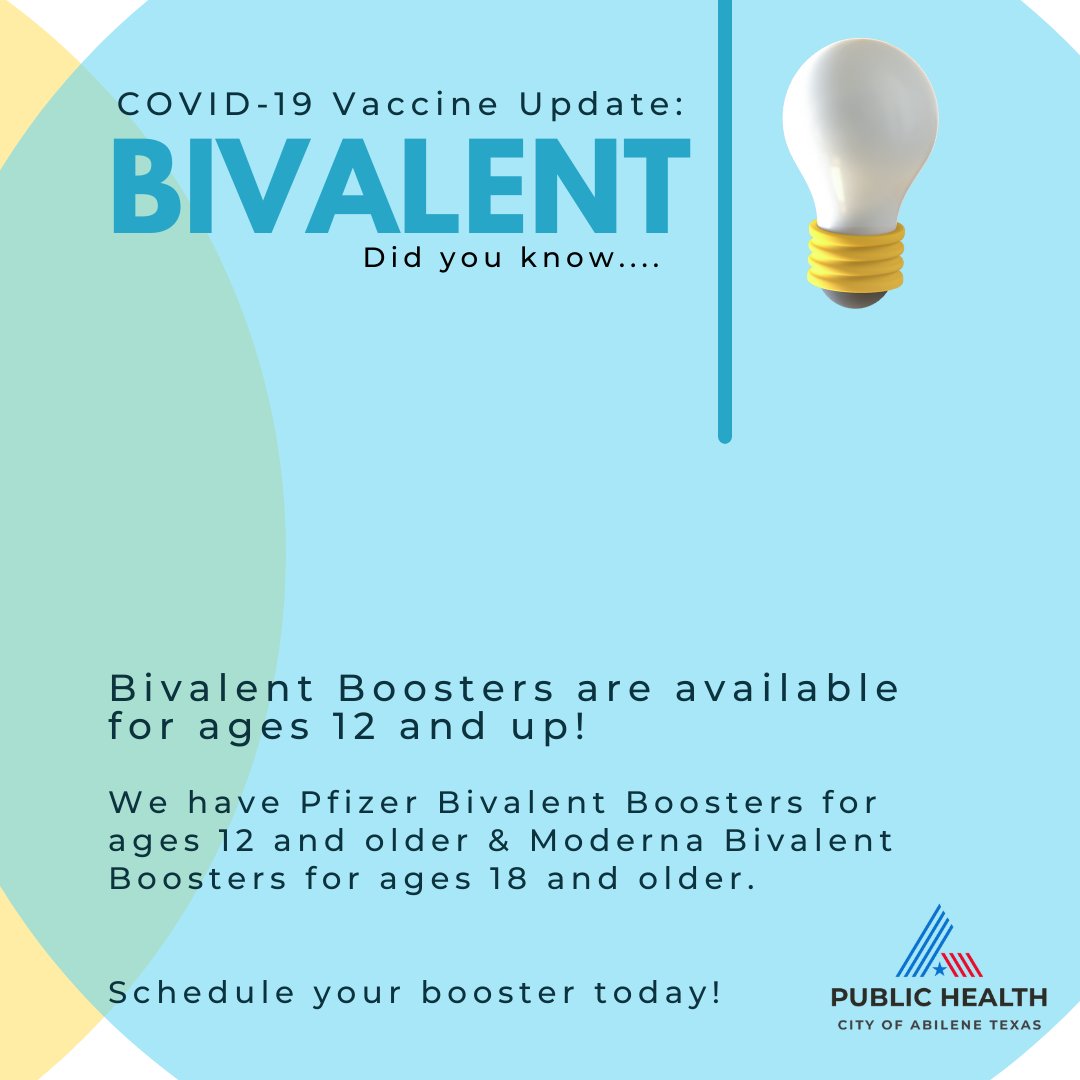 COVID-19 Vaccine Update:
BIVALENT
Did you know....

Bivalent Boosters are available for ages 12 and up!

We have Pfizer Bivalent Boosters for ages 12 and older & Moderna Bivalent Boosters for ages 18 and older.

Schedule your booster today!

PUBLIC HEALTH
CITY OF ABILENE TEXAS